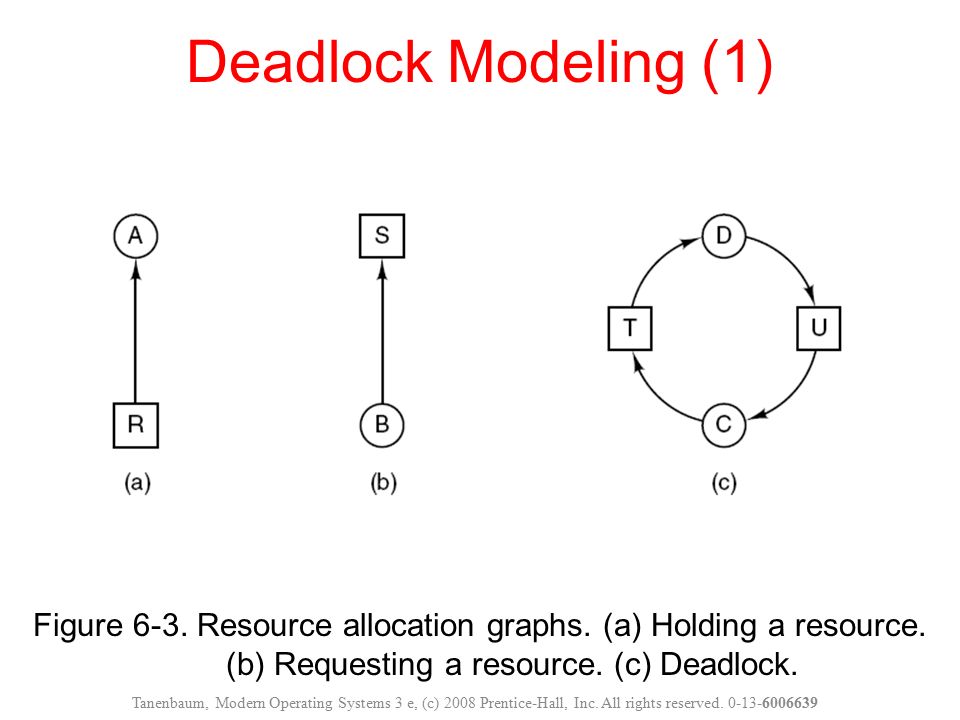 Deadlock Modeling (1)

A

R

(a)

S

B

(b)

D

T

U

C

(c)

Figure 6-3. Resource allocation graphs. (a) Holding a resource. (b) Requesting a resource. (c) Deadlock.

Tanenbaum, Modern Operating Systems 3 e, (c) 2008 Prentice-Hall, Inc. All rights reserved. 0-13-6006639